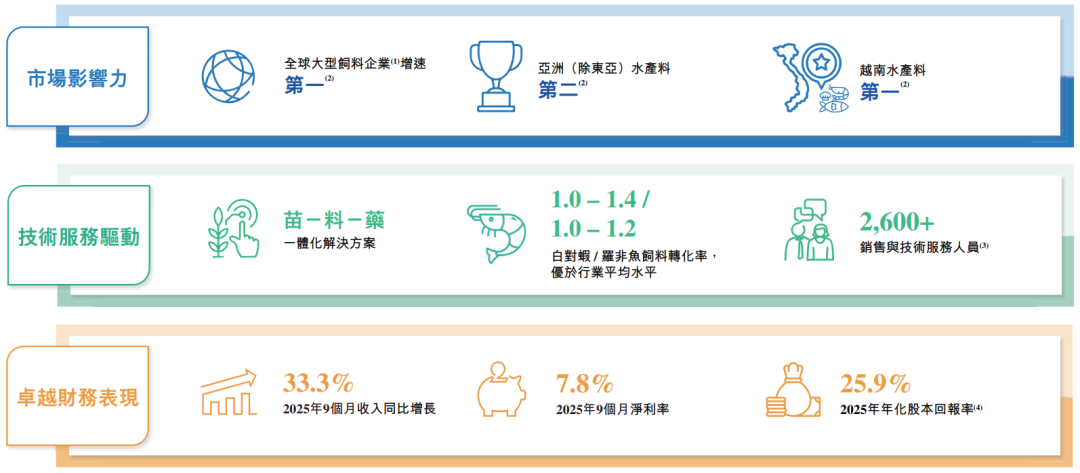 市場影響力

全球大型飼料企業$^{(1)}$增速
第一$^{(2)}$

亞洲（除東亞）水產料
第二$^{(2)}$

越南水產料
第一$^{(2)}$

技術服務驅動

苗－料－藥
一體化解決方案

1.0 – 1.4 /
1.0 – 1.2
白對蝦 / 羅非魚飼料轉化率，優於行業平均水平

2,600+
銷售與技術服務人員$^{(3)}$

卓越財務表現

33.3%
2025年9個月收入同比增長

7.8%
2025年9個月淨利率

25.9%
2025年年化股本回報率$^{(4)}$